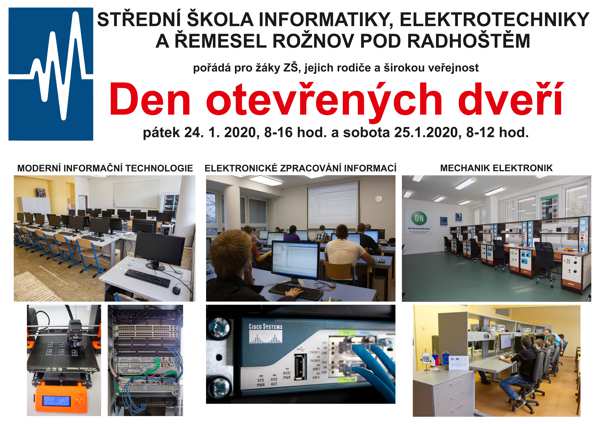 STŘEDNÍ ŠKOLA INFORMATIKY, ELEKTROTECHNIKY A ŘEMESEL ROŽNOV POD RADHOŠTĚM

pořádá pro žáky ZŠ, jejich rodiče a širokou veřejnost

Den otevřených dveří

pátek 24. 1. 2020, 8-16 hod. a sobota 25.1.2020, 8-12 hod.

MODERNÍ INFORMAČNÍ TECHNOLOGIE

ELEKTRONICKÉ ZPRACOVÁNÍ INFORMACÍ

MECHANIK ELEKTRONIK

CISCO SYSTEMS